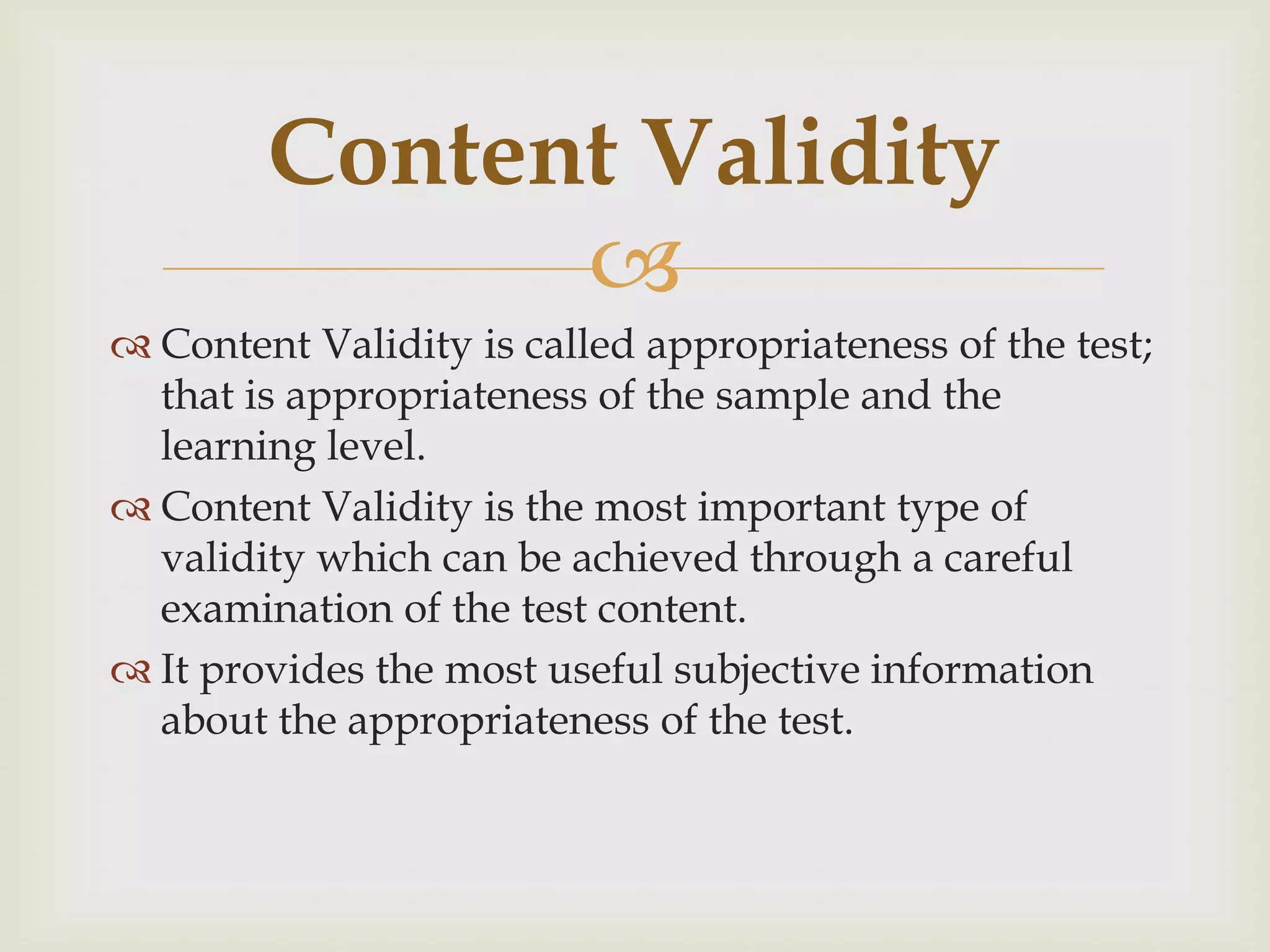 Content Validity

Content Validity is called appropriateness of the test; that is appropriateness of the sample and the learning level.

Content Validity is the most important type of validity which can be achieved through a careful examination of the test content.

It provides the most useful subjective information about the appropriateness of the test.